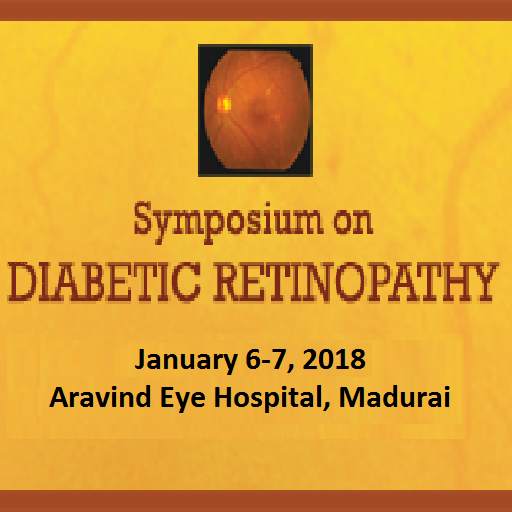 Symposium on
DIABETIC RETINOPATHY

January 6-7, 2018
Aravind Eye Hospital, Madurai